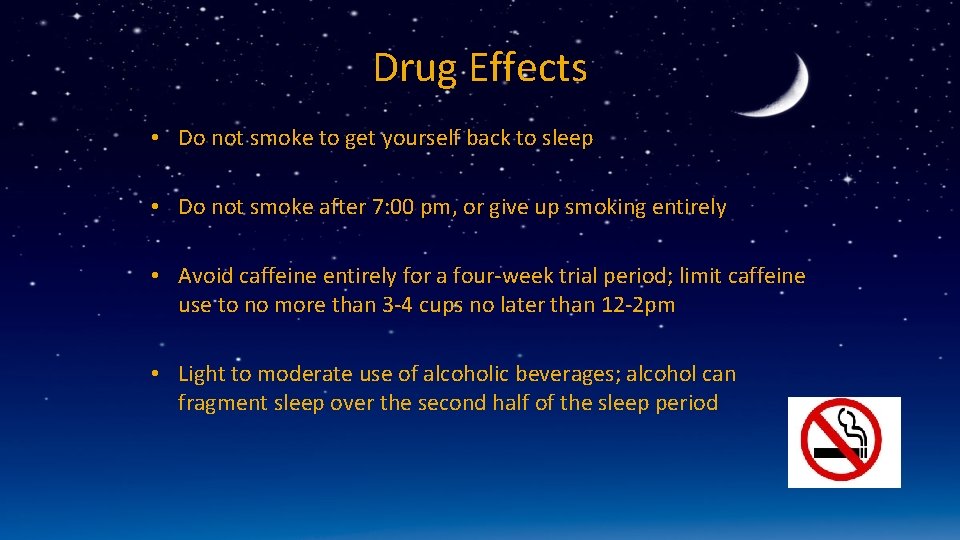 Drug Effects

• Do not smoke to get yourself back to sleep

• Do not smoke after 7:00 pm, or give up smoking entirely

• Avoid caffeine entirely for a four-week trial period; limit caffeine use to no more than 3-4 cups no later than 12-2pm

• Light to moderate use of alcoholic beverages; alcohol can fragment sleep over the second half of the sleep period